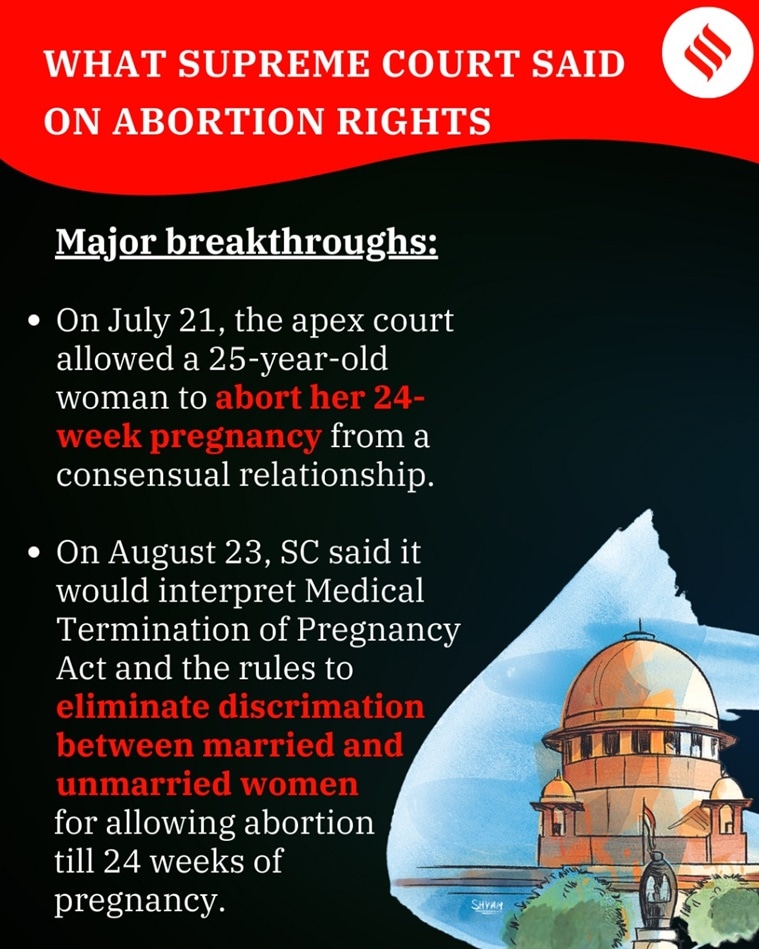 WHAT SUPREME COURT SAID ON ABORTION RIGHTS

Major breakthroughs:

• On July 21, the apex court allowed a 25-year-old woman to abort her 24-week pregnancy from a consensual relationship.

• On August 23, SC said it would interpret Medical Termination of Pregnancy Act and the rules to eliminate discrimation between married and unmarried women for allowing abortion till 24 weeks of pregnancy.

SHYAM